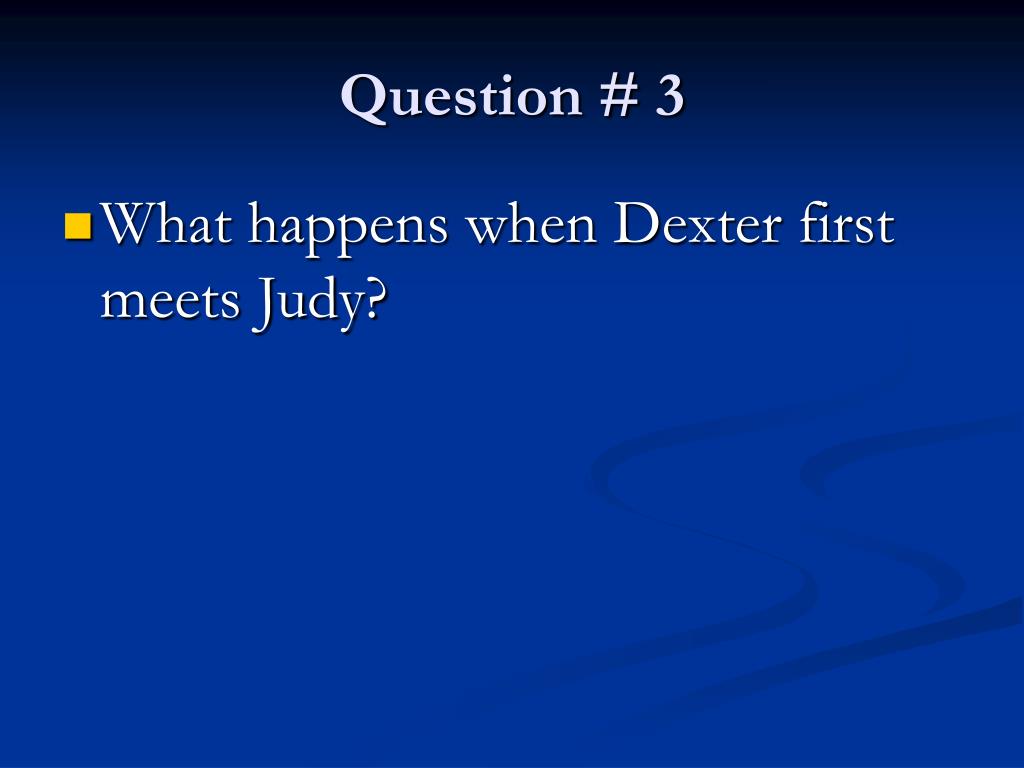 Question # 3

What happens when Dexter first meets Judy?